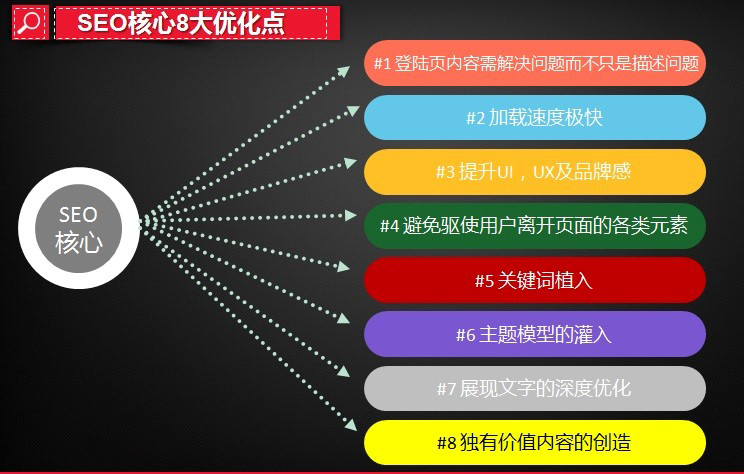 SEO核心8大优化点

SEO
核心

#1 登陆页内容需解决问题而不只是描述问题

#2 加载速度极快

#3 提升UI，UX及品牌感

#4 避免驱使用户离开页面的各类元素

#5 关键词植入

#6 主题模型的灌入

#7 展现文字的深度优化

#8 独有价值内容的创造